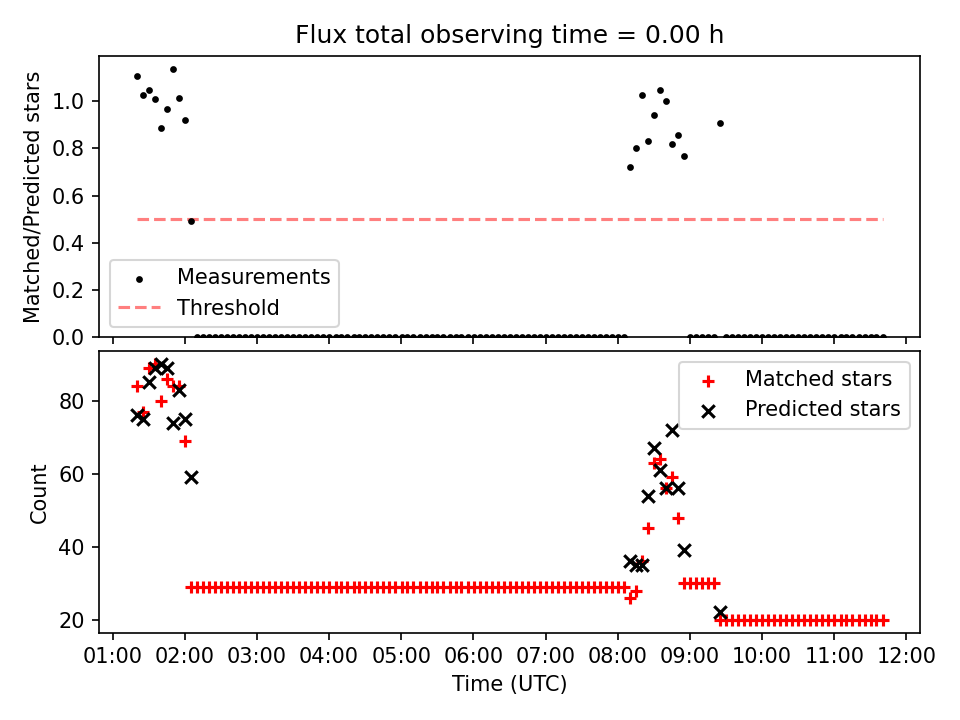 Flux total observing time = 0.00 h

Matched/Predicted stars

1.0
0.8
0.6
0.4
0.2
0.0

Measurements
Threshold

Count

80
60
40
20

Matched stars
Predicted stars

01:00 02:00 03:00 04:00 05:00 06:00 07:00 08:00 09:00 10:00 11:00 12:00

Time (UTC)